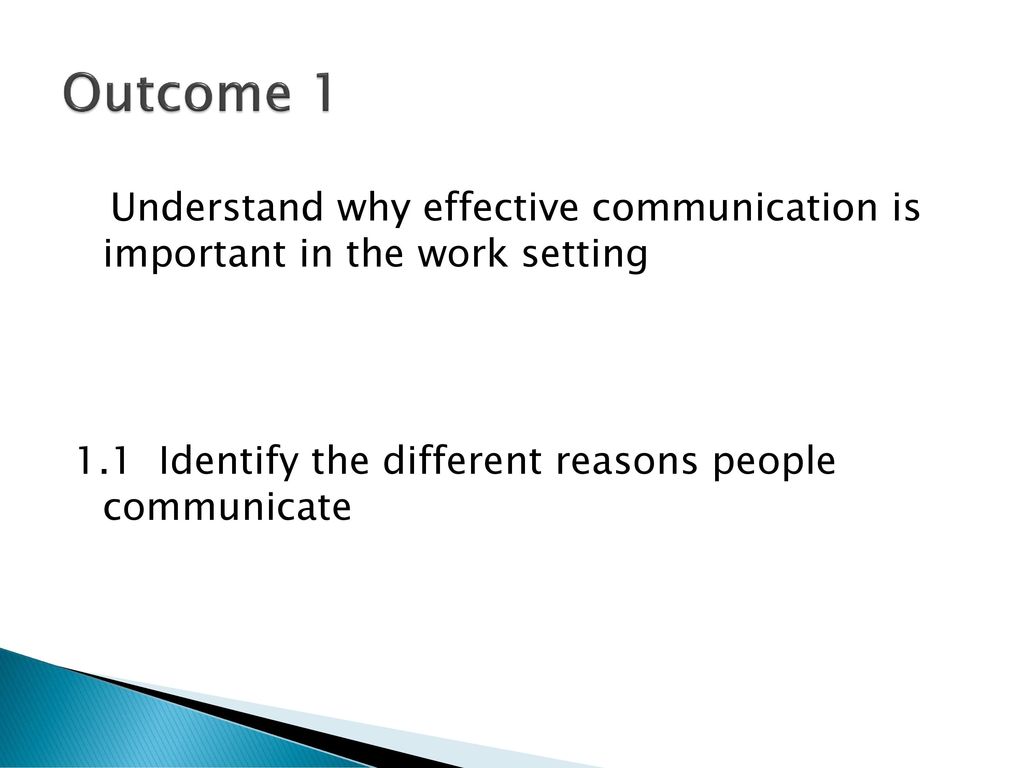 Outcome 1

Understand why effective communication is important in the work setting

1.1 Identify the different reasons people communicate